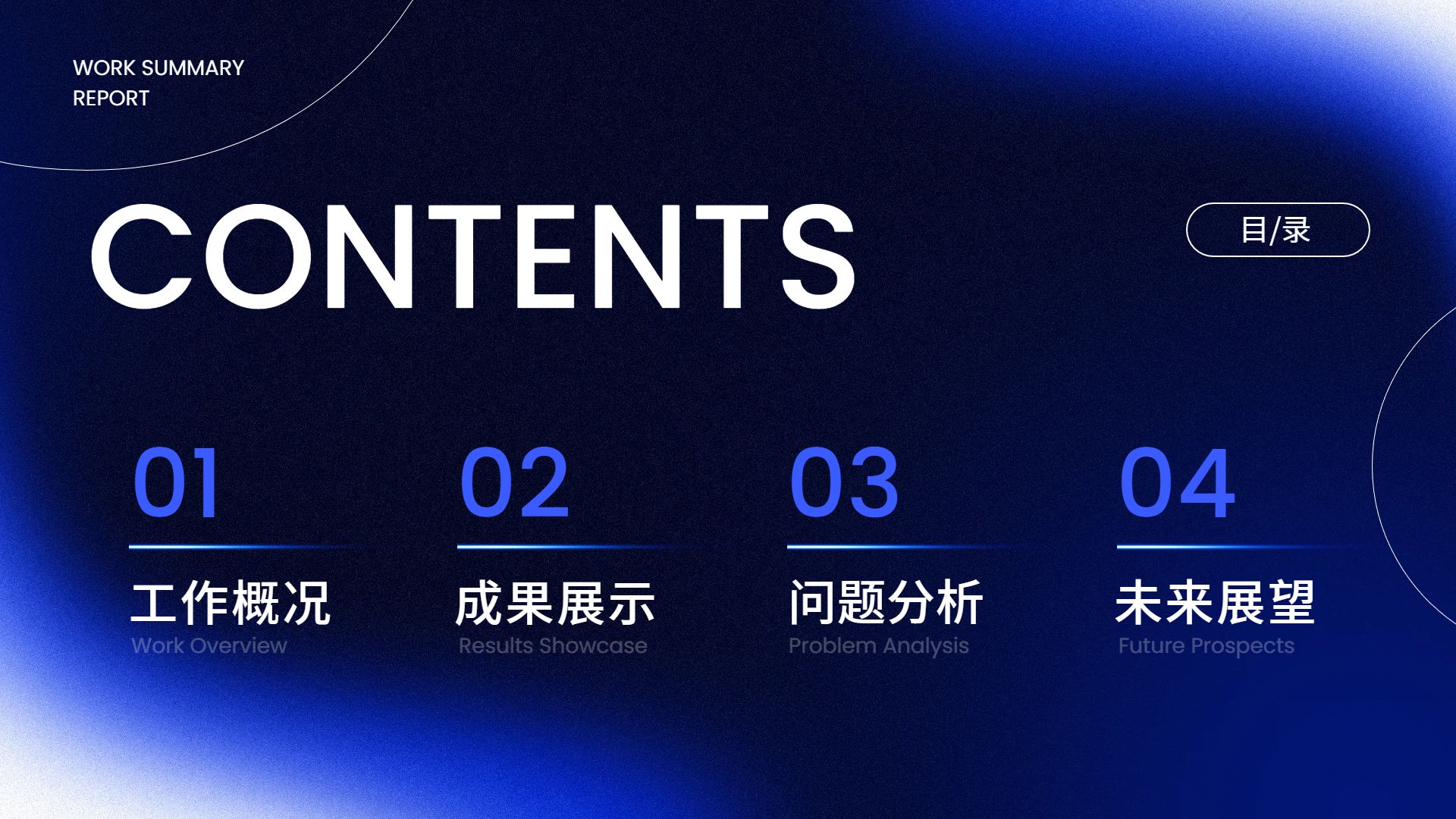 WORK SUMMARY
REPORT

CONTENTS

目/录

01
工作概况
Work Overview

02
成果展示
Results Showcase

03
问题分析
Problem Analysis

04
未来展望
Future Prospects